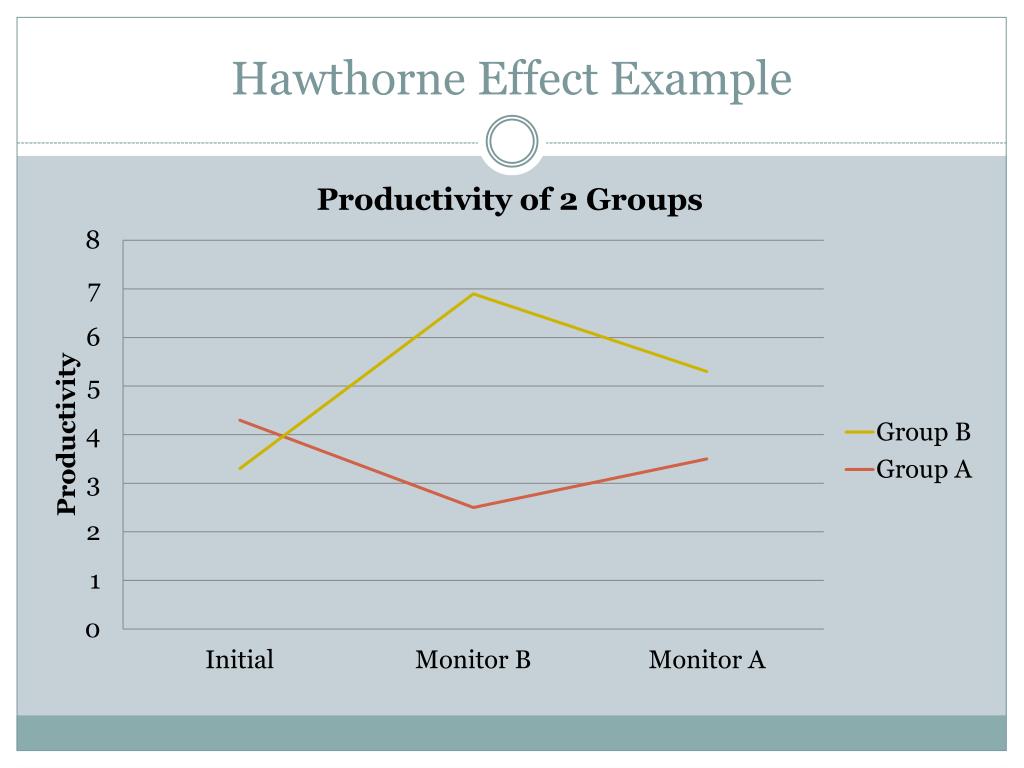 Hawthorne Effect Example

Productivity of 2 Groups

Productivity

8
7
6
5
4
3
2
1
0

Initial
Monitor B
Monitor A

Group B
Group A